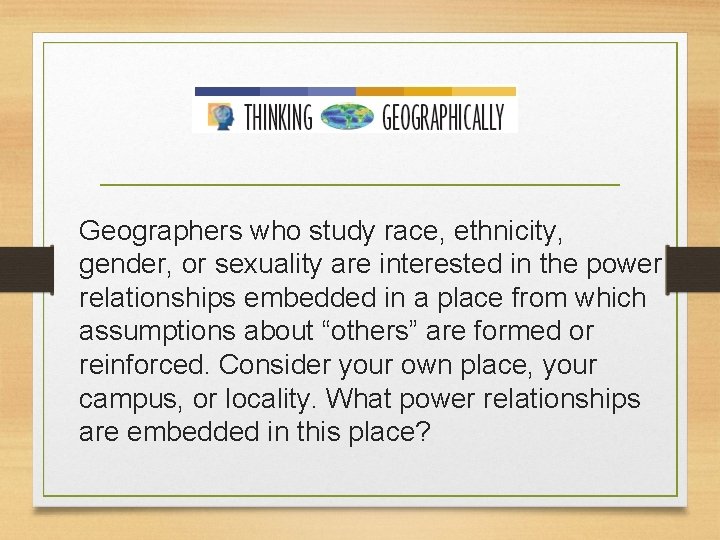 THINKING GEOGRAPHICALLY

Geographers who study race, ethnicity, gender, or sexuality are interested in the power relationships embedded in a place from which assumptions about “others” are formed or reinforced. Consider your own place, your campus, or locality. What power relationships are embedded in this place?